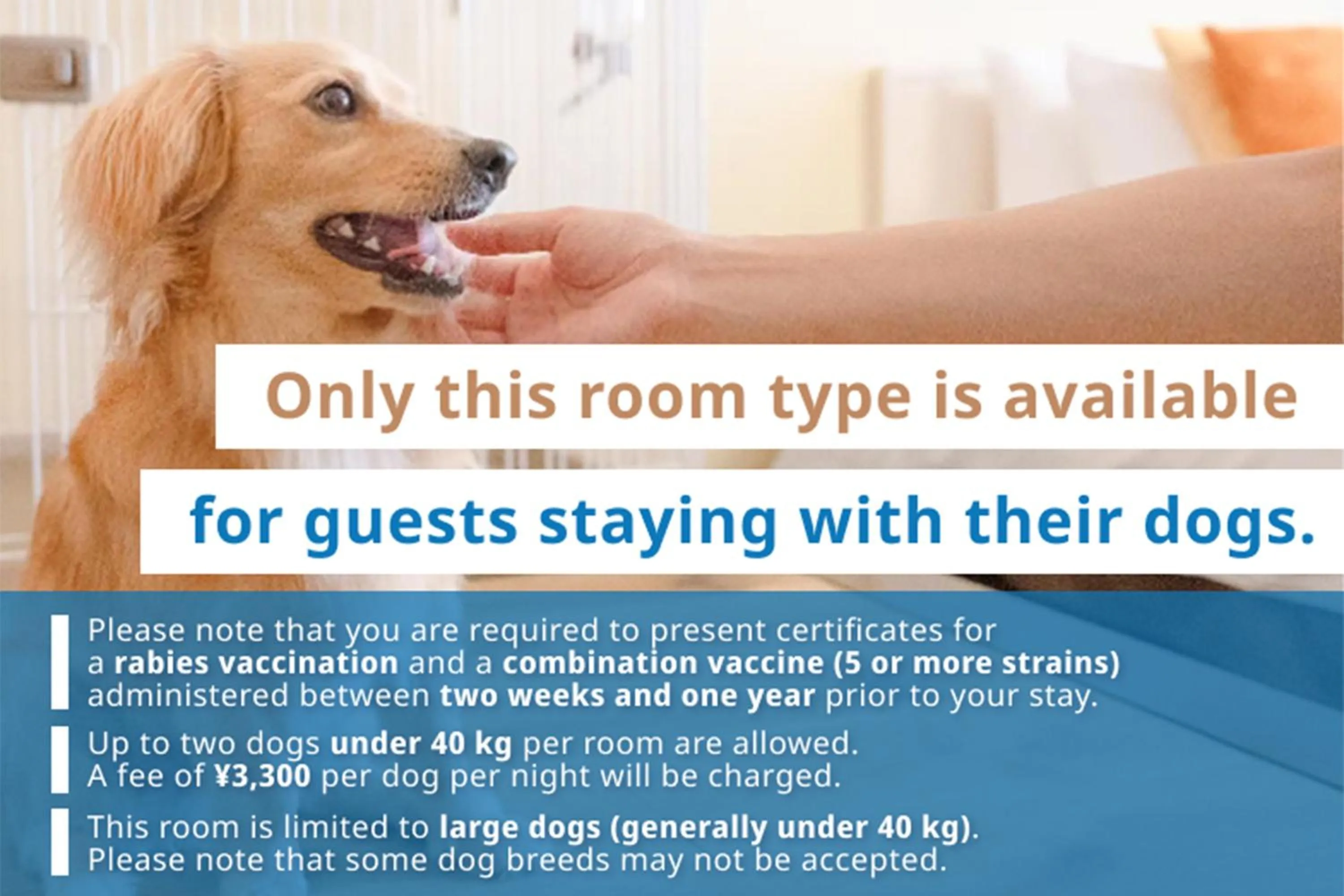 Only this room type is available

for guests staying with their dogs.

Please note that you are required to present certificates for a rabies vaccination and a combination vaccine (5 or more strains) administered between two weeks and one year prior to your stay.

Up to two dogs under 40 kg per room are allowed.
A fee of ¥3,300 per dog per night will be charged.

This room is limited to large dogs (generally under 40 kg).
Please note that some dog breeds may not be accepted.